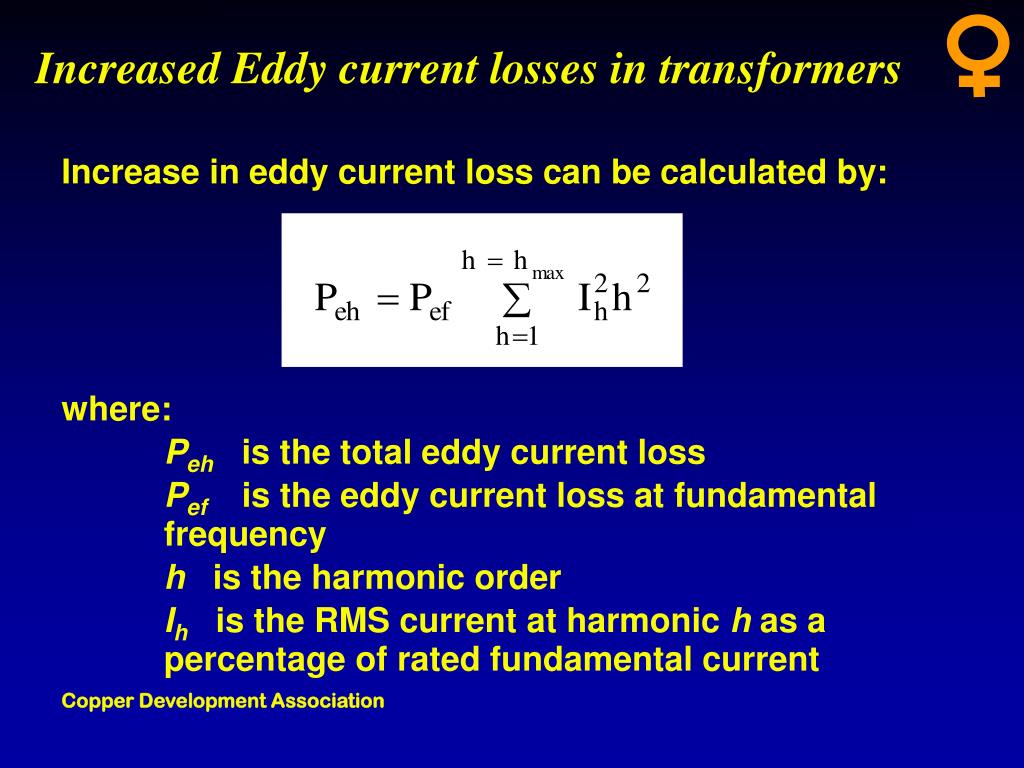 Increased Eddy current losses in transformers

Increase in eddy current loss can be calculated by:

$P_{eh} = P_{ef} \sum_{h=1}^{h=h_{max}} I_h^2 h^2$

where:

$P_{eh}$ is the total eddy current loss

$P_{ef}$ is the eddy current loss at fundamental frequency

$h$ is the harmonic order

$I_h$ is the RMS current at harmonic $h$ as a percentage of rated fundamental current

Copper Development Association